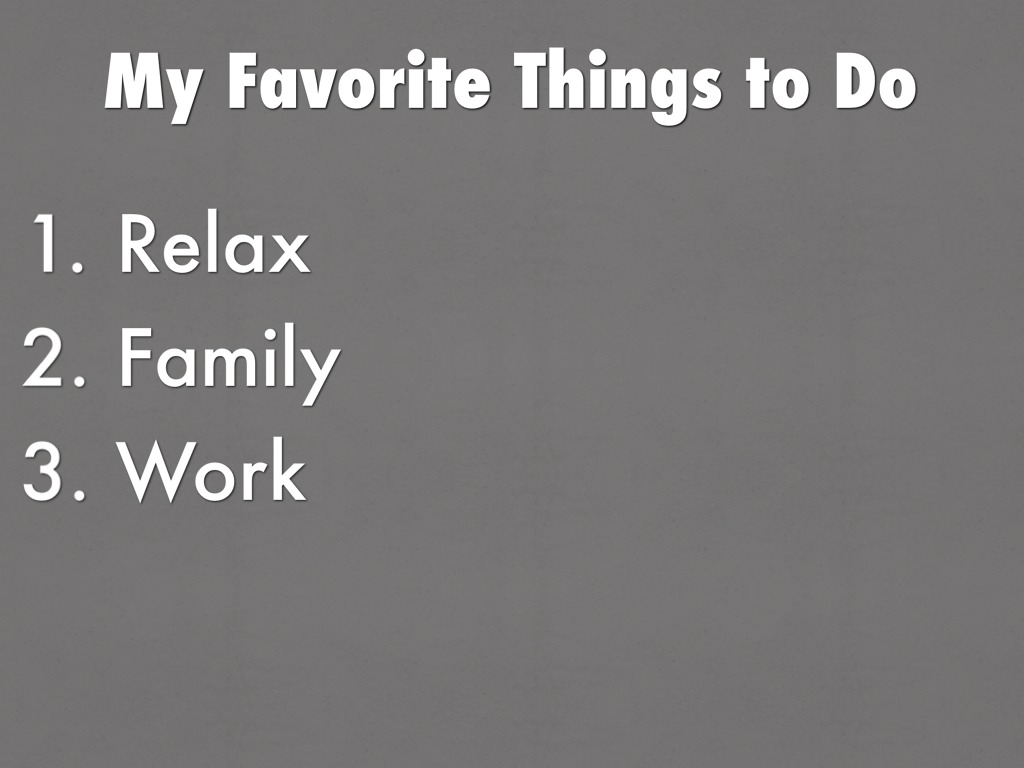 My Favorite Things to Do

1. Relax
2. Family
3. Work